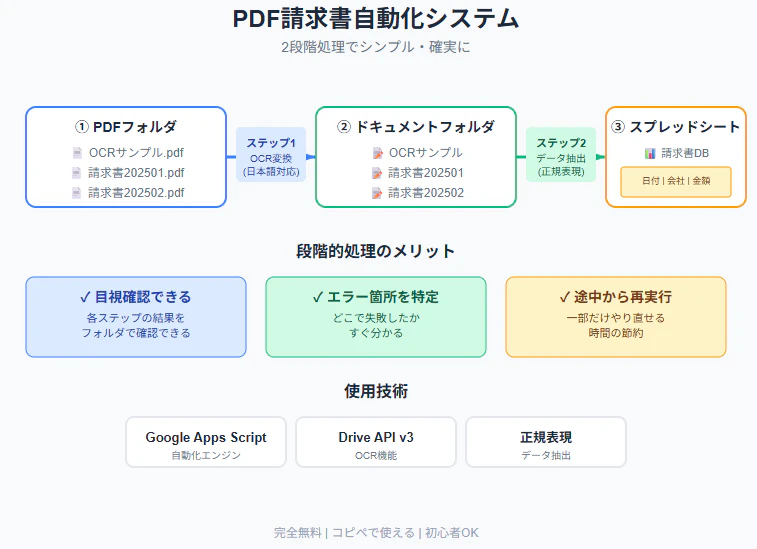 PDF請求書自動化システム

2段階処理でシンプル・確実に

① PDFフォルダ

OCRサンプル.pdf
請求書202501.pdf
請求書202502.pdf

ステップ1
OCR変換
(日本語対応)

② ドキュメントフォルダ

OCRサンプル
請求書202501
請求書202502

ステップ2
データ抽出
(正規表現)

③ スプレッドシート

請求書DB

日付 | 会社 | 金額

段階的処理のメリット

✓ 目視確認できる
各ステップの結果を
フォルダで確認できる

✓ エラー箇所を特定
どこで失敗したか
すぐ分かる

✓ 途中から再実行
一部だけやり直せる
時間の節約

使用技術

Google Apps Script
自動化エンジン

Drive API v3
OCR機能

正規表現
データ抽出

完全無料 | コピペで使える | 初心者OK